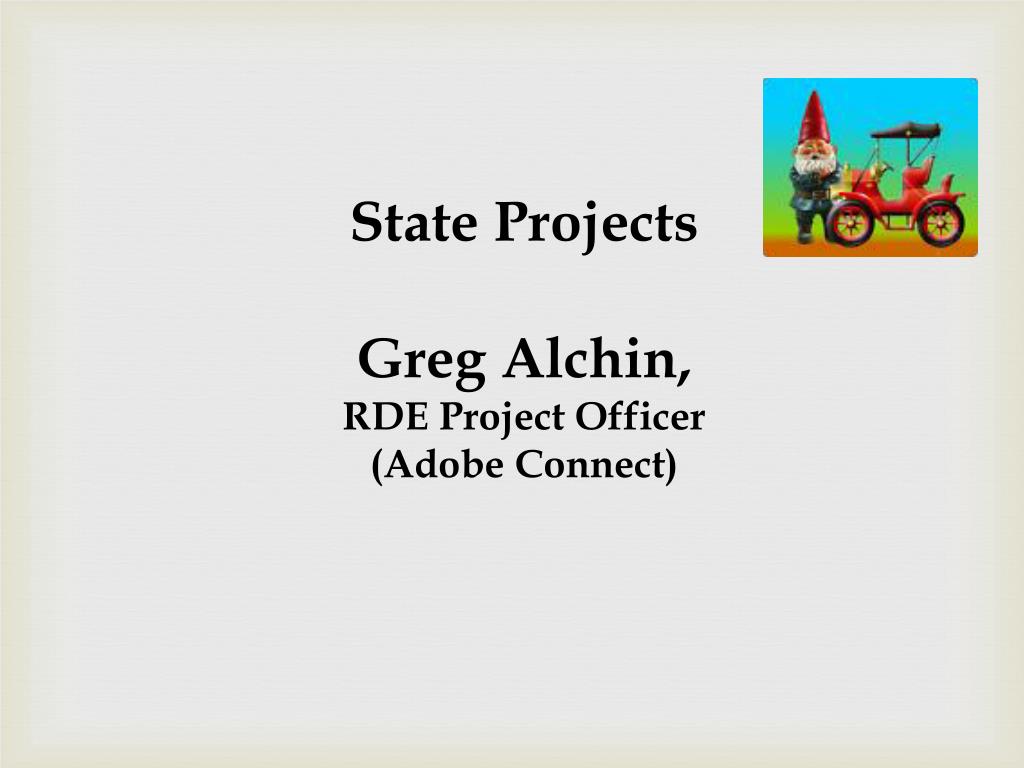 State Projects

Greg Alchin,
RDE Project Officer
(Adobe Connect)